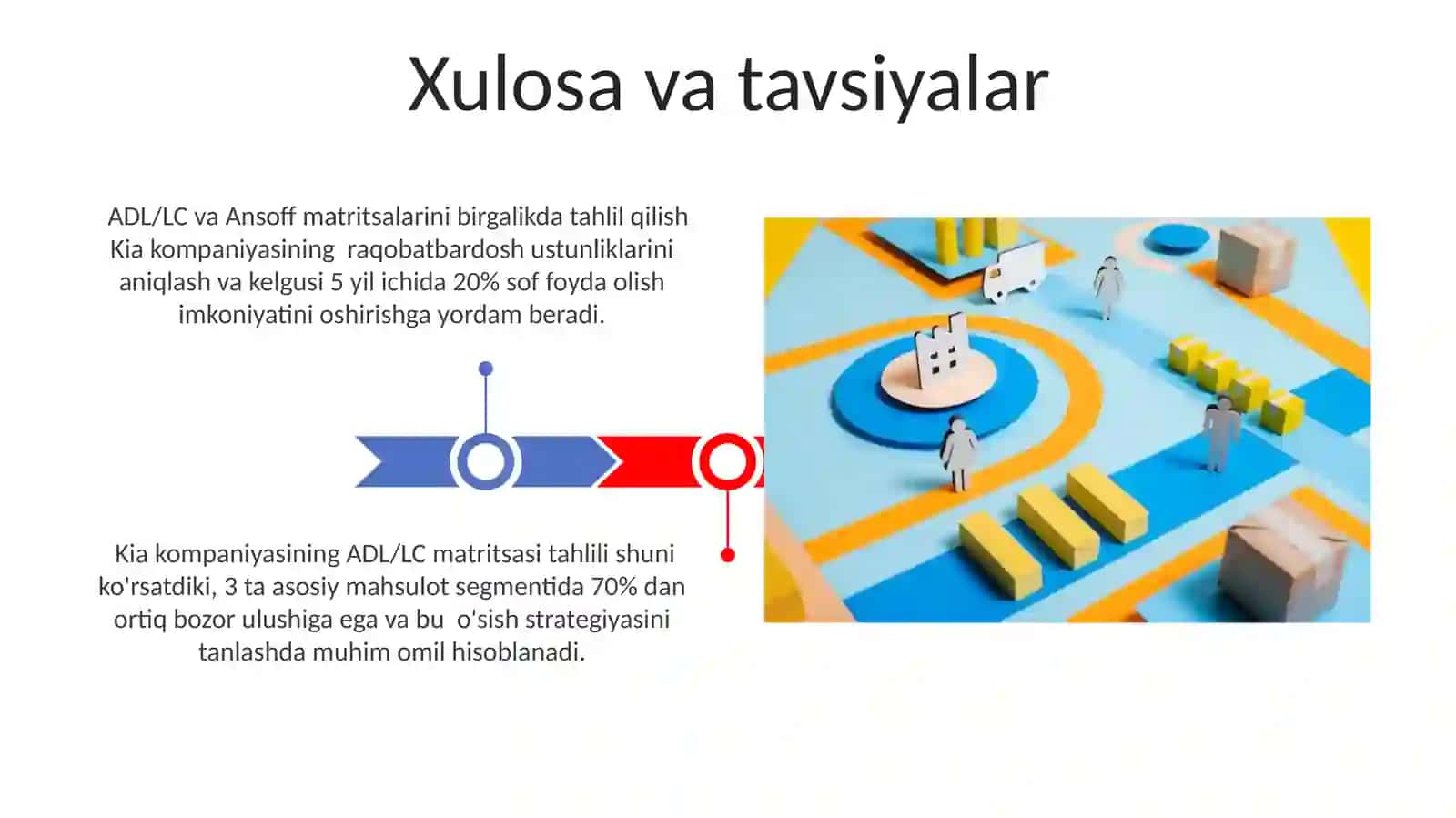 Xulosa va tavsiyalar

ADL/LC va Ansoff matritsalarini birgalikda tahlil qilish Kia kompaniyasining raqobatbardosh ustunliklarini aniqlash va kelgusi 5 yil ichida 20% sof foyda olish imkoniyatini oshirishga yordam beradi.

Kia kompaniyasining ADL/LC matritsasi tahlili shuni ko'rsatdiki, 3 ta asosiy mahsulot segmentida 70% dan ortiq bozor ulushiga ega va bu o'sish strategiyasini tanlashda muhim omil hisoblanadi.